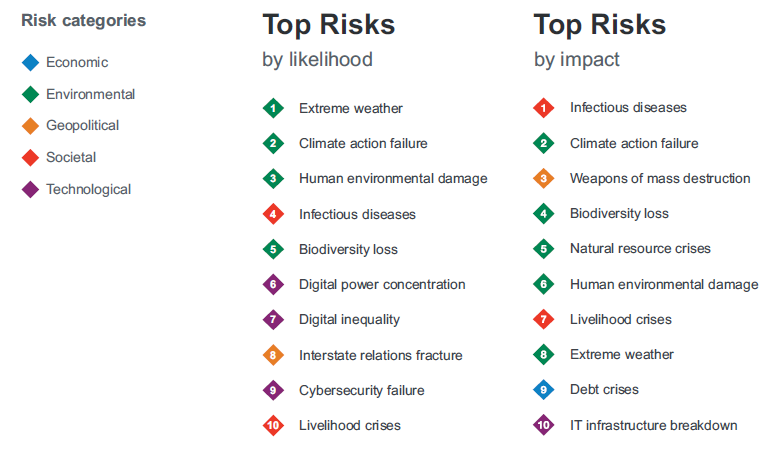 Risk categories

Economic
Environmental
Geopolitical
Societal
Technological

Top Risks
by likelihood

1 Extreme weather
2 Climate action failure
3 Human environmental damage
4 Infectious diseases
5 Biodiversity loss
6 Digital power concentration
7 Digital inequality
8 Interstate relations fracture
9 Cybersecurity failure
10 Livelihood crises

Top Risks
by impact

1 Infectious diseases
2 Climate action failure
3 Weapons of mass destruction
4 Biodiversity loss
5 Natural resource crises
6 Human environmental damage
7 Livelihood crises
8 Extreme weather
9 Debt crises
10 IT infrastructure breakdown